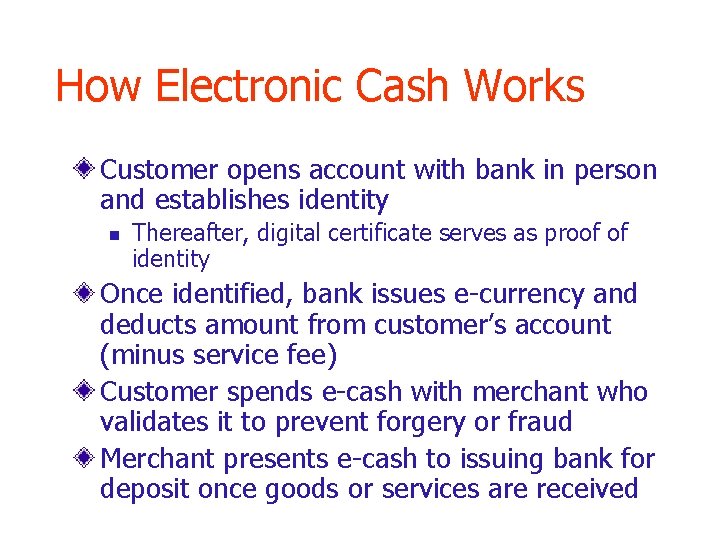 How Electronic Cash Works

Customer opens account with bank in person and establishes identity

Thereafter, digital certificate serves as proof of identity

Once identified, bank issues e-currency and deducts amount from customer's account (minus service fee)

Customer spends e-cash with merchant who validates it to prevent forgery or fraud

Merchant presents e-cash to issuing bank for deposit once goods or services are received